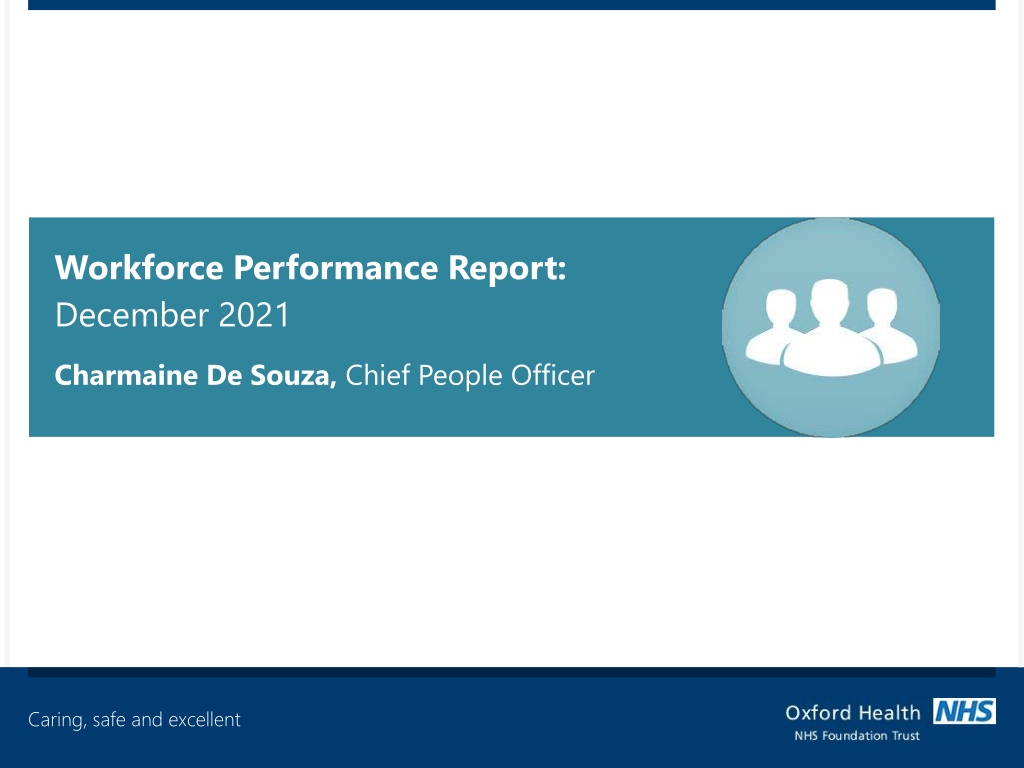 Workforce Performance Report:
December 2021

Charmaine De Souza, Chief People Officer

Caring, safe and excellent

Oxford Health NHS
NHS Foundation Trust